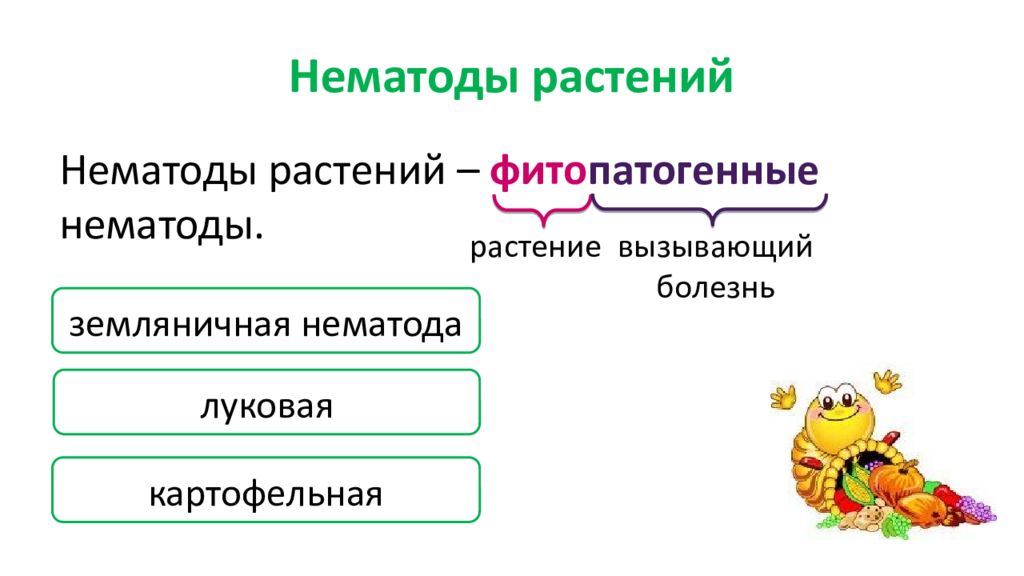 Нематоды растений

Нематоды растений – фитопатогенные нематоды.

растение вызывающий болезнь

земляничная нематода

луковая

картофельная